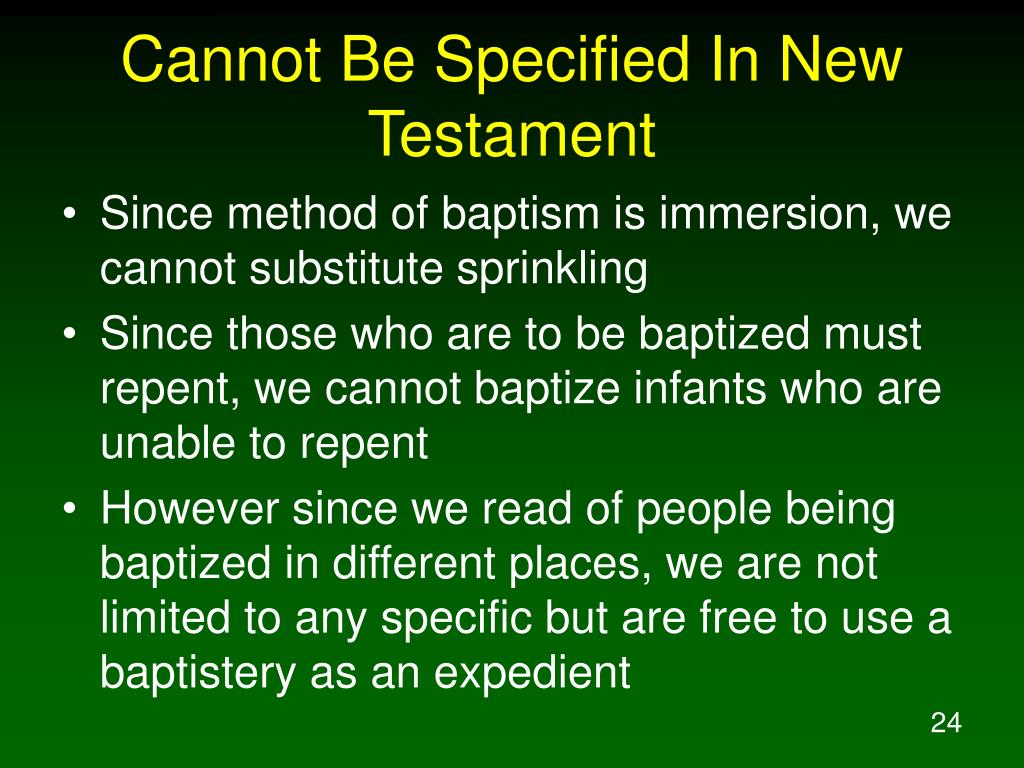 Cannot Be Specified In New Testament

• Since method of baptism is immersion, we cannot substitute sprinkling

• Since those who are to be baptized must repent, we cannot baptize infants who are unable to repent

• However since we read of people being baptized in different places, we are not limited to any specific but are free to use a baptistery as an expedient

24